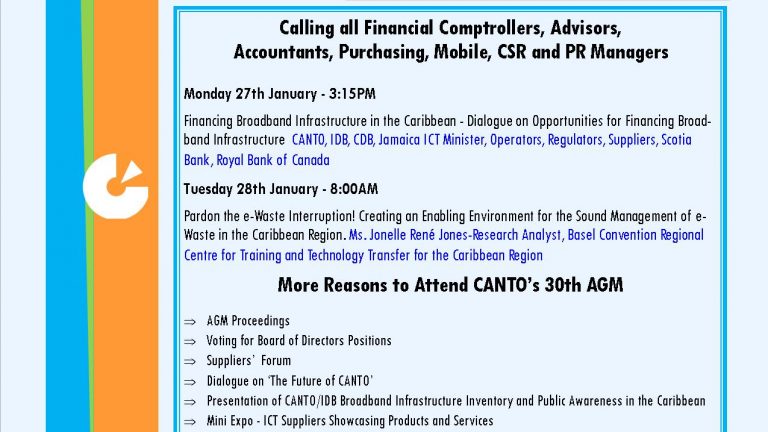 Calling all Financial Comptrollers, Advisors, Accountants, Purchasing, Mobile, CSR and PR Managers

Monday 27th January - 3:15PM

Financing Broadband Infrastructure in the Caribbean - Dialogue on Opportunities for Financing Broadband Infrastructure CANTO, IDB, CDB, Jamaica ICT Minister, Operators, Regulators, Suppliers, Scotia Bank, Royal Bank of Canada

Tuesday 28th January - 8:00AM

Pardon the e-Waste Interruption! Creating an Enabling Environment for the Sound Management of e-Waste in the Caribbean Region. Ms. Jonelle René Jones-Research Analyst, Basel Convention Regional Centre for Training and Technology Transfer for the Caribbean Region

More Reasons to Attend CANTO's 30th AGM

⇒ AGM Proceedings
⇒ Voting for Board of Directors Positions
⇒ Suppliers' Forum
⇒ Dialogue on 'The Future of CANTO'
⇒ Presentation of CANTO/IDB Broadband Infrastructure Inventory and Public Awareness in the Caribbean
⇒ Mini Expo - ICT Suppliers Showcasing Products and Services